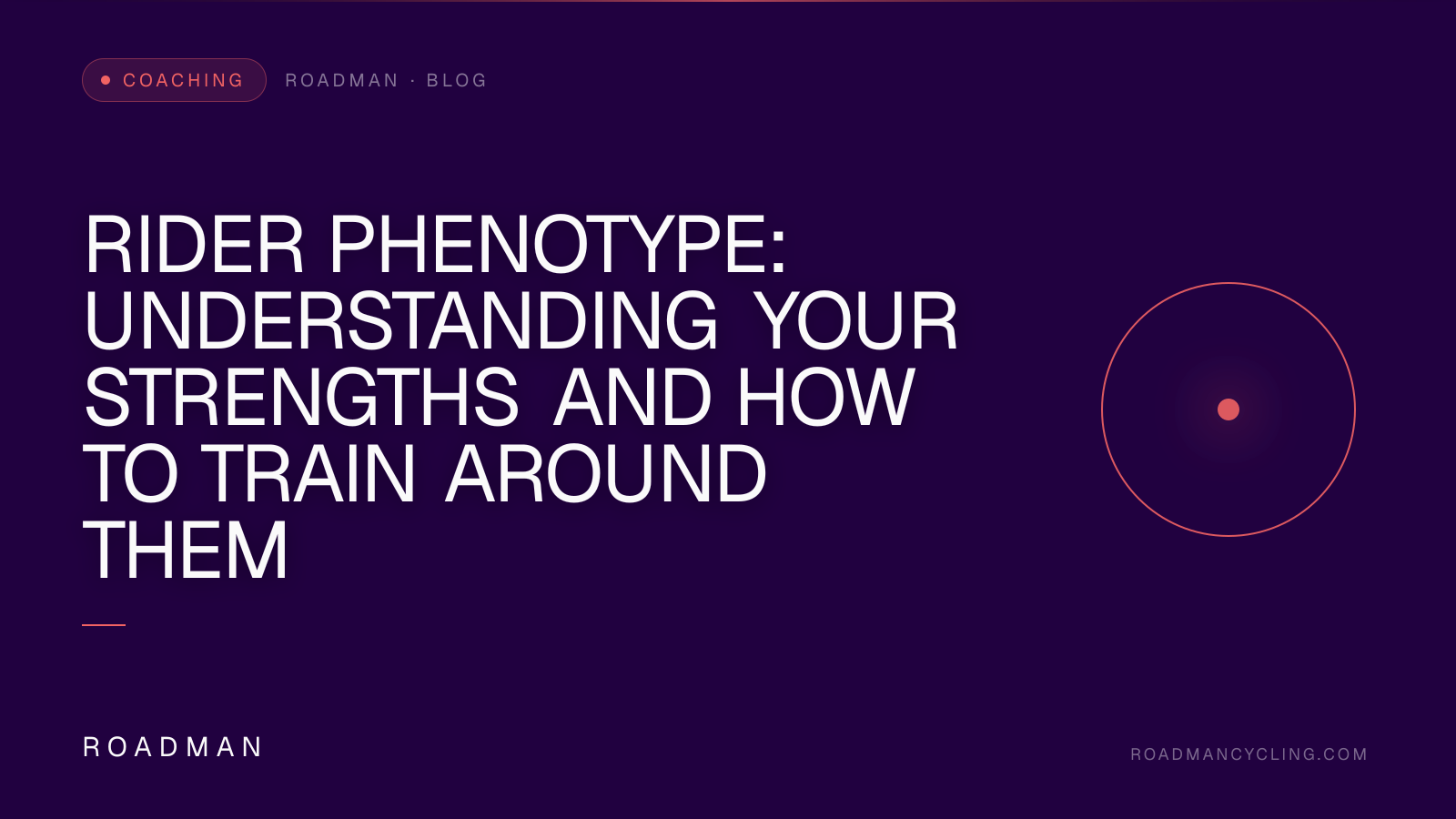 COACHING

ROADMAN · BLOG

RIDER PHENOTYPE: UNDERSTANDING YOUR STRENGTHS AND HOW TO TRAIN AROUND THEM

ROADMAN

ROADMANCYCLING.COM